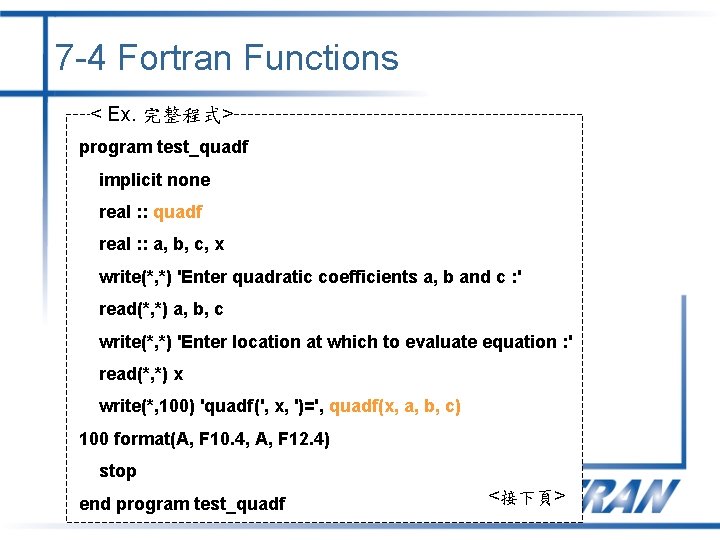 7-4 Fortran Functions

< Ex. 完整程式>

program test_quadf

implicit none

real :: quadf

real :: a, b, c, x

write(*,*) 'Enter quadratic coefficients a, b and c :'

read(*,*) a, b, c

write(*,*) 'Enter location at which to evaluate equation :'

read(*,*) x

write(*,100) 'quadf(', x, ')=', quadf(x, a, b, c)

100 format(A, F10.4, A, F12.4)

stop

end program test_quadf

<接下頁>

RAN